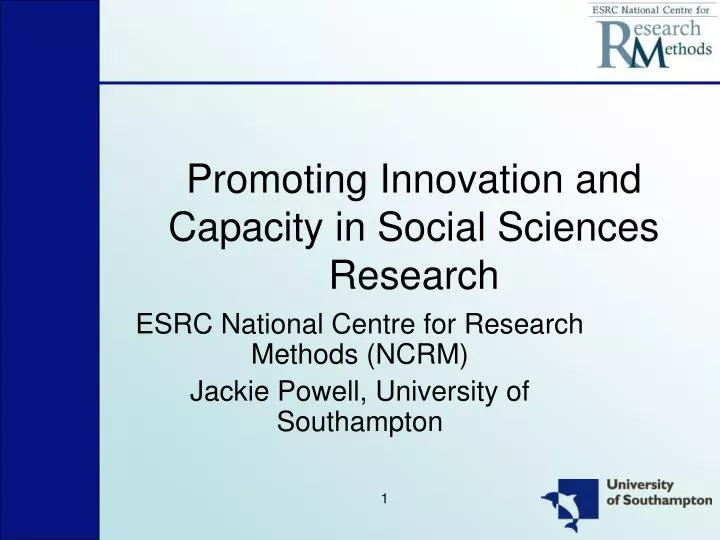 ESRC National Centre for
Research
Methods

Promoting Innovation and Capacity in Social Sciences Research

ESRC National Centre for Research Methods (NCRM)

Jackie Powell, University of Southampton

1

University of Southampton